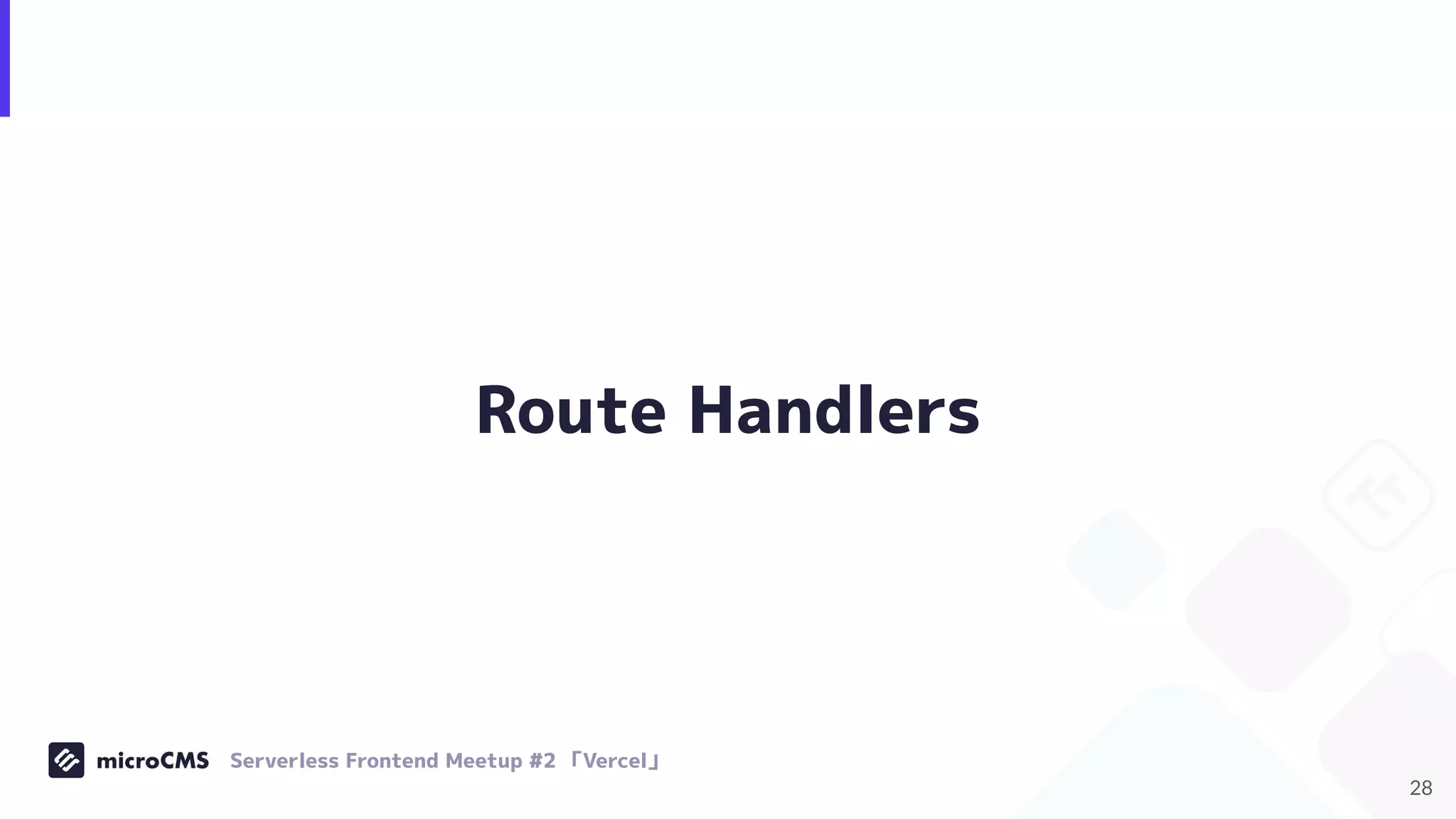 Route Handlers

microCMS Serverless Frontend Meetup #2 「Vercel」

28